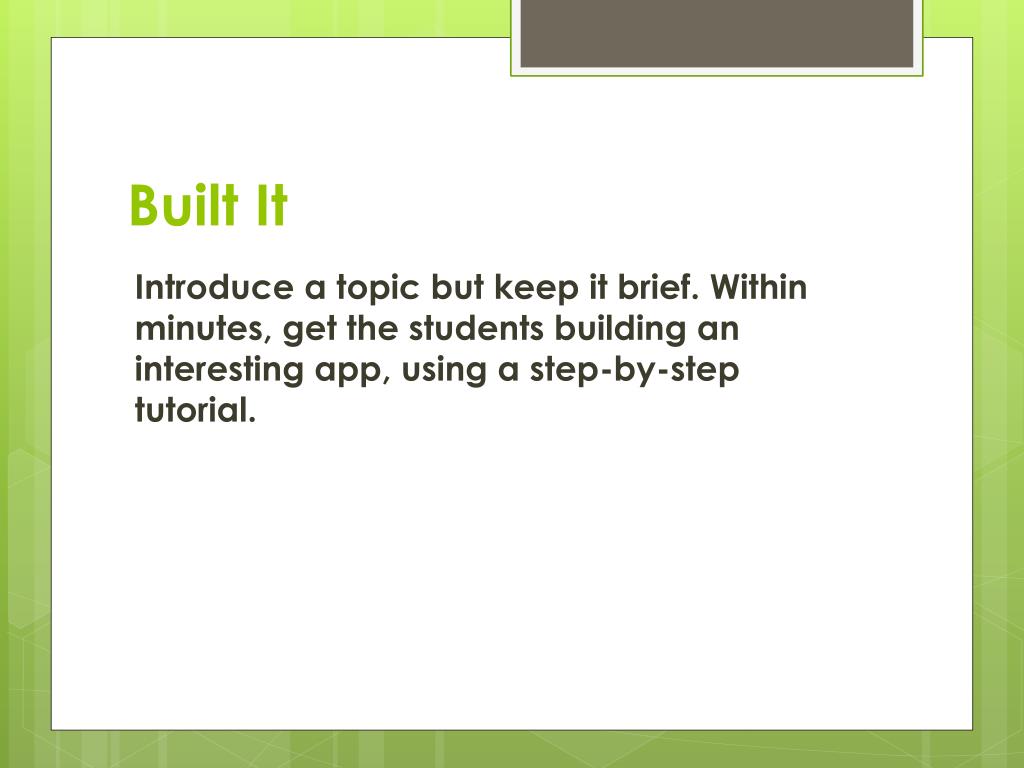 Built It

Introduce a topic but keep it brief. Within minutes, get the students building an interesting app, using a step-by-step tutorial.